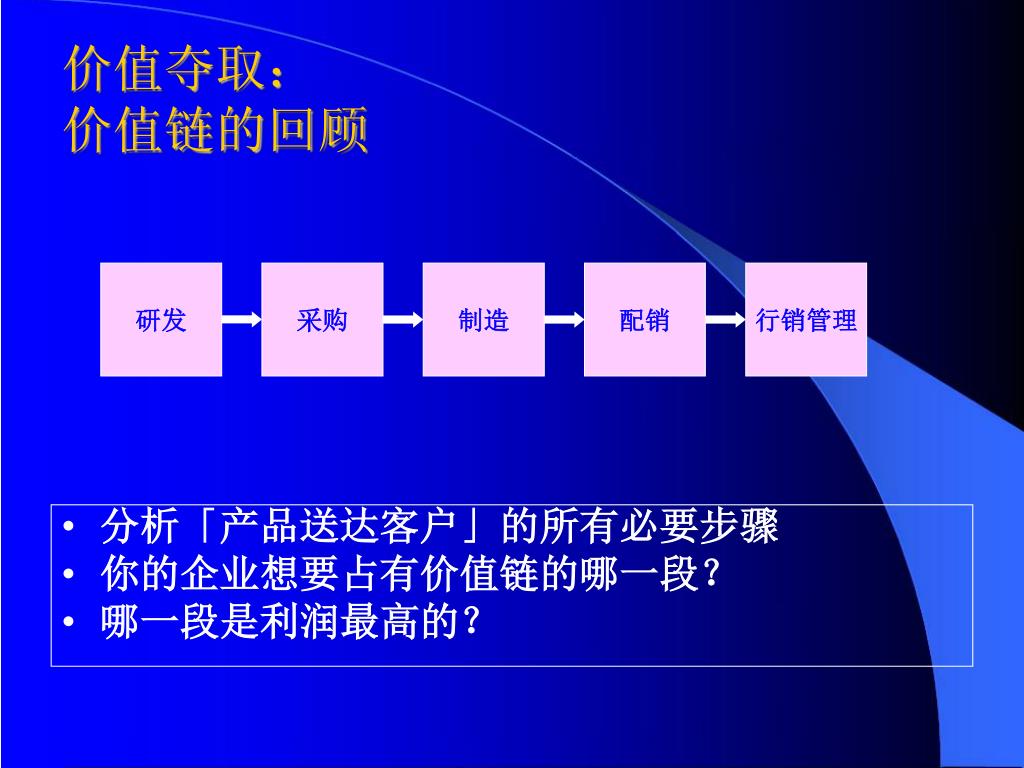 价值夺取：
价值链的回顾

研发

采购

制造

配销

行销管理

• 分析「产品送达客户」的所有必要步骤
• 你的企业想要占有价值链的哪一段？
• 哪一段是利润最高的？